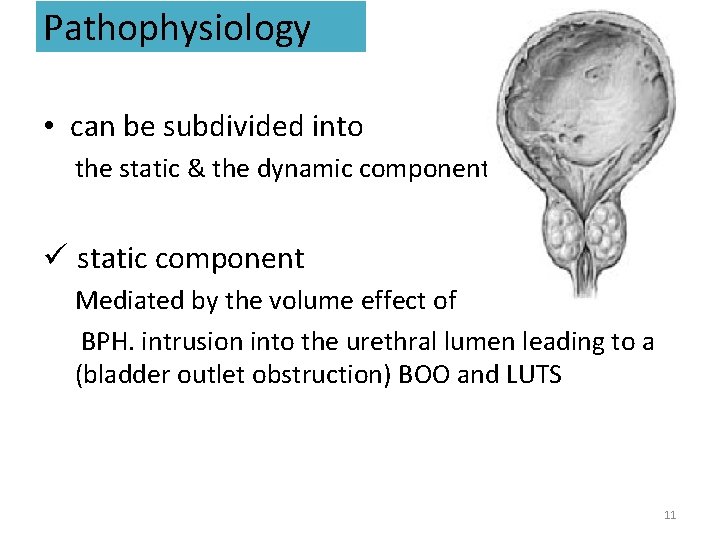 Pathophysiology

• can be subdivided into

the static & the dynamic component

✓ static component

Mediated by the volume effect of

BPH. intrusion into the urethral lumen leading to a (bladder outlet obstruction) BOO and LUTS

11